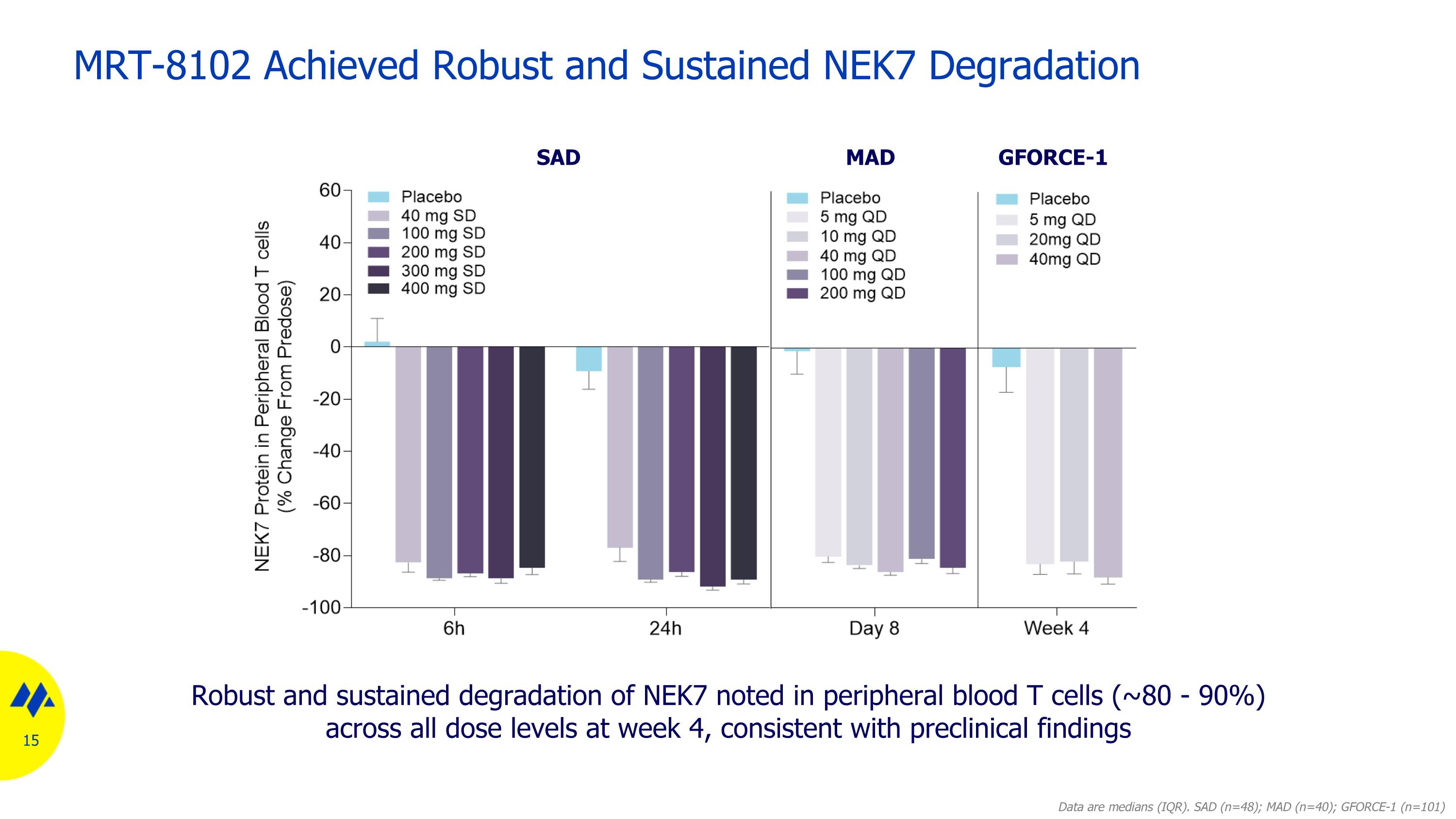 MRT-8102 Achieved Robust and Sustained NEK7 Degradation

SAD

MAD

GFORCE-1

NEK7 Protein in Peripheral Blood T cells
(% Change From Predose)

60
40
20
0
-20
-40
-60
-80
-100

Placebo
40 mg SD
100 mg SD
200 mg SD
300 mg SD
400 mg SD

Placebo
5 mg QD
10 mg QD
40 mg QD
100 mg QD
200 mg QD

Placebo
5 mg QD
20mg QD
40mg QD

6h
24h
Day 8
Week 4

Robust and sustained degradation of NEK7 noted in peripheral blood T cells (~80 - 90%) across all dose levels at week 4, consistent with preclinical findings

15

Data are medians (IQR). SAD (n=48); MAD (n=40); GFORCE-1 (n=101)